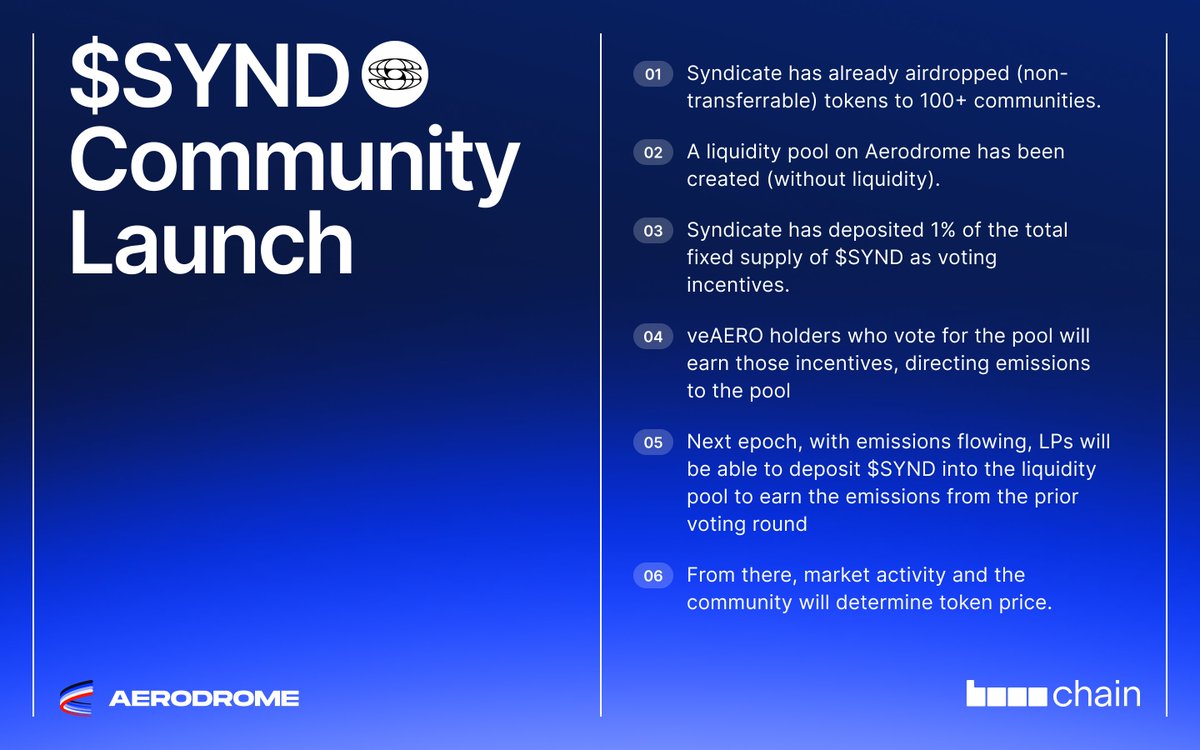 $SYND Community Launch

01 Syndicate has already airdropped (non-transferrable) tokens to 100+ communities.

02 A liquidity pool on Aerodrome has been created (without liquidity).

03 Syndicate has deposited 1% of the total fixed supply of $SYND as voting incentives.

04 veAERO holders who vote for the pool will earn those incentives, directing emissions to the pool

05 Next epoch, with emissions flowing, LPs will be able to deposit $SYND into the liquidity pool to earn the emissions from the prior voting round

06 From there, market activity and the community will determine token price.

AERODROME

chain